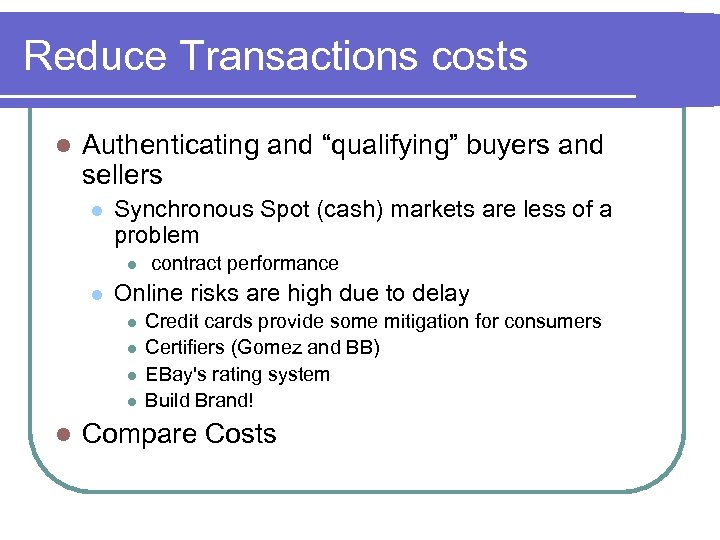 Reduce Transactions costs

- Authenticating and “qualifying” buyers and sellers
  - Synchronous Spot (cash) markets are less of a problem
    - contract performance
  - Online risks are high due to delay
    - Credit cards provide some mitigation for consumers
    - Certifiers (Gomez and BB)
    - EBay's rating system
    - Build Brand!
- Compare Costs